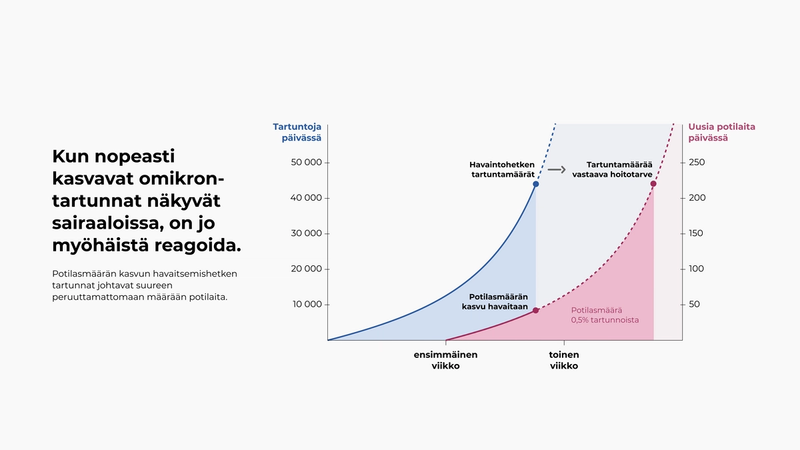 Kun nopeasti kasvavat omikron-tartunnat näkyvät sairaaloissa, on jo myöhäistä reagoida.

Potilasmäärän kasvun havaitsemishetken tartunnat johtavat suureen peruuttamattomaan määrään potilaita.

Tartuntoja päivässä

50 000
40 000
30 000
20 000
10 000

Uusia potilaita päivässä

250
200
150
100
50

Havaintohetken tartuntamäärät

Tartuntamäärää vastaava hoitotarve

Potilasmäärän kasvu havaitaan

Potilasmäärä 0,5% tartunnoista

ensimmäinen viikko

toinen viikko